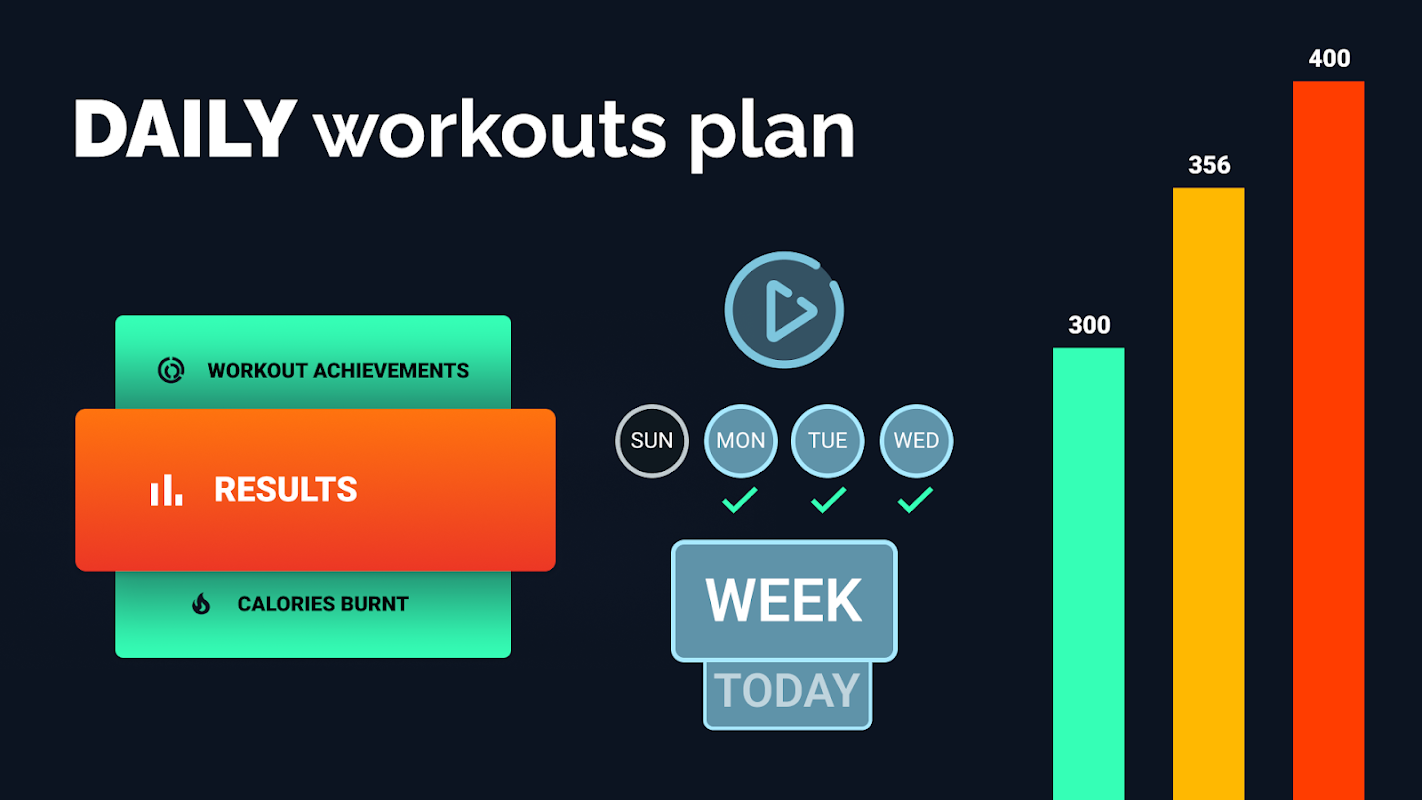 DAILY workouts plan

WORKOUT ACHIEVEMENTS

RESULTS

CALORIES BURNT

SUN MON TUE WED

WEEK

TODAY

300

356

400